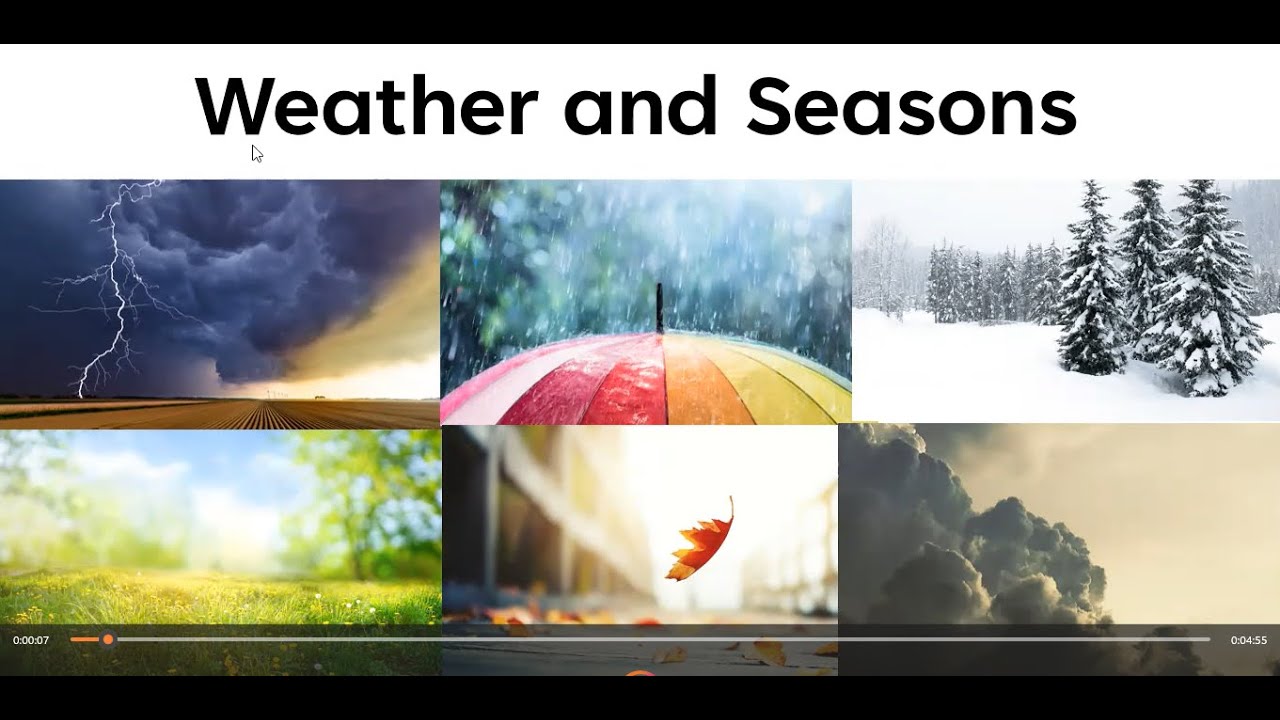 Weather and Seasons

0:00:07

0:04:55